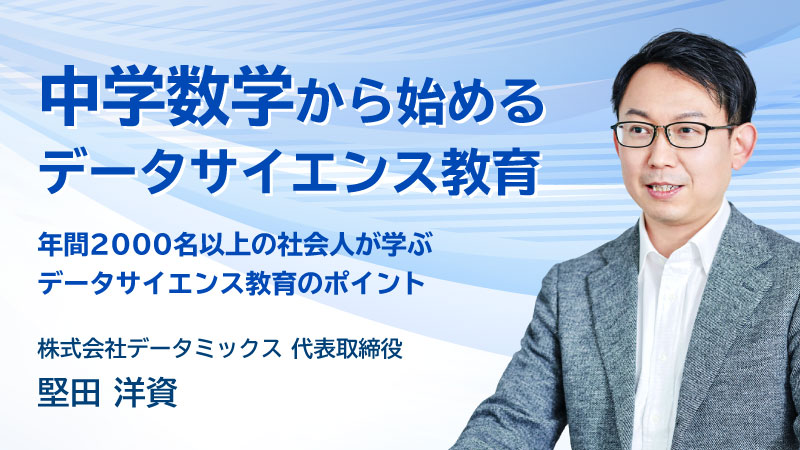 中学数学から始める
データサイエンス教育

年間2000名以上の社会人が学ぶ
データサイエンス教育のポイント

株式会社データミックス 代表取締役
堅田 洋資